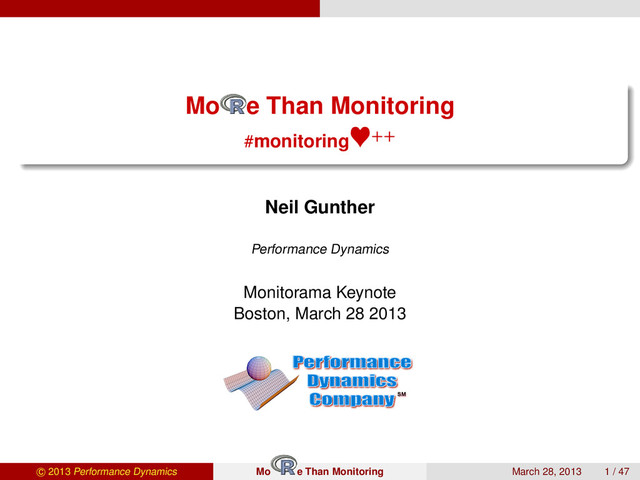 MoRe Than Monitoring
#monitoring♥++

Neil Gunther

Performance Dynamics

Monitorama Keynote
Boston, March 28 2013

Performance Dynamics Company SM

© 2013 Performance Dynamics MoRe Than Monitoring March 28, 2013 1 / 47